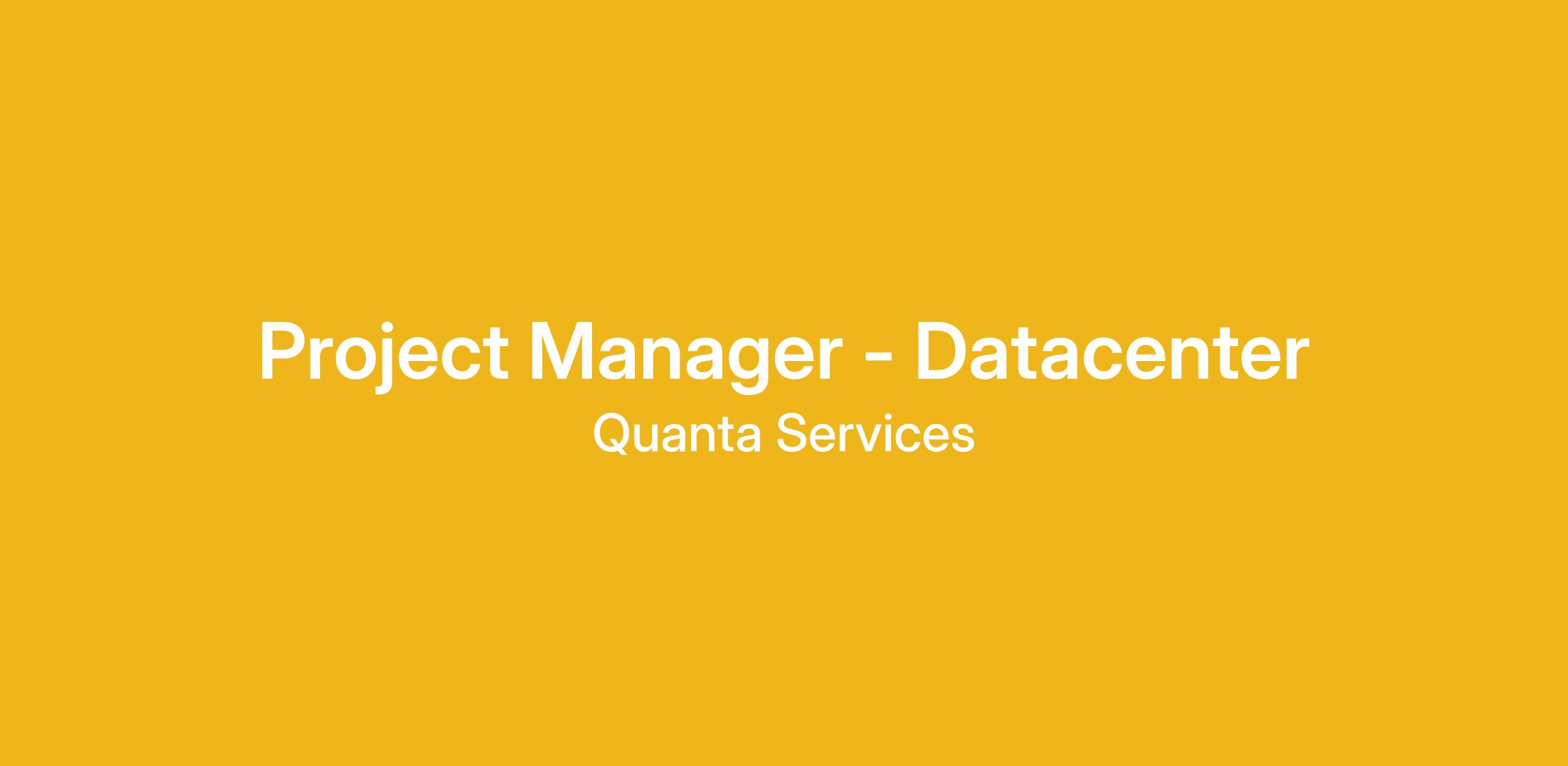 Project Manager - Datacenter

Quanta Services